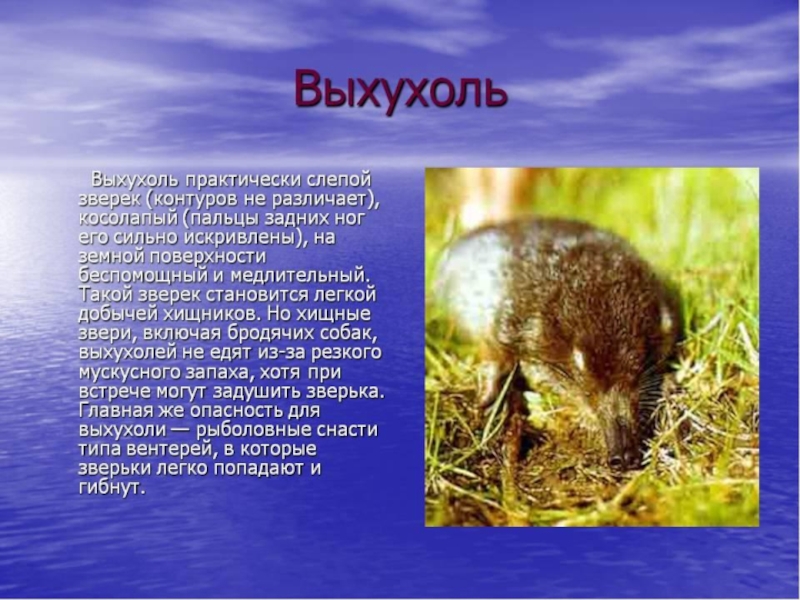 Выхухоль

Выхухоль практически слепой зверек (контуров не различает), косолапый (пальцы задних ног его сильно искривлены), на земной поверхности беспомощный и медлительный. Такой зверек становится легкой добычей хищников. Но хищные звери, включая бродячих собак, выхухолей не едят из-за резкого мускусного запаха, хотя при встрече могут задушить зверька. Главная же опасность для выхухоли — рыболовные снасти типа вентерей, в которые зверьки легко попадают и гибнут.